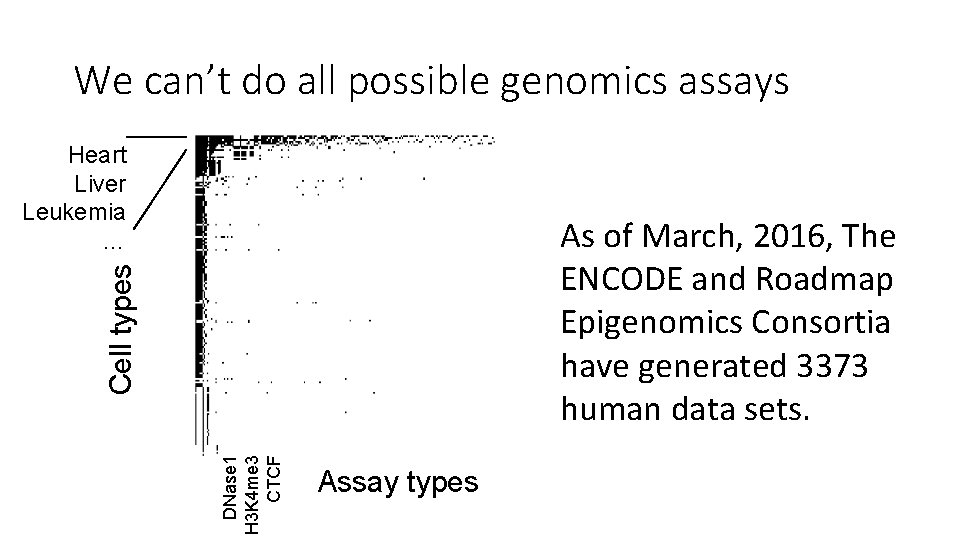 We can't do all possible genomics assays

Heart
Liver
Leukemia
...

Cell types

DNase1
H3K4me3
CTCF

Assay types

As of March, 2016, The ENCODE and Roadmap Epigenomics Consortia have generated 3373 human data sets.